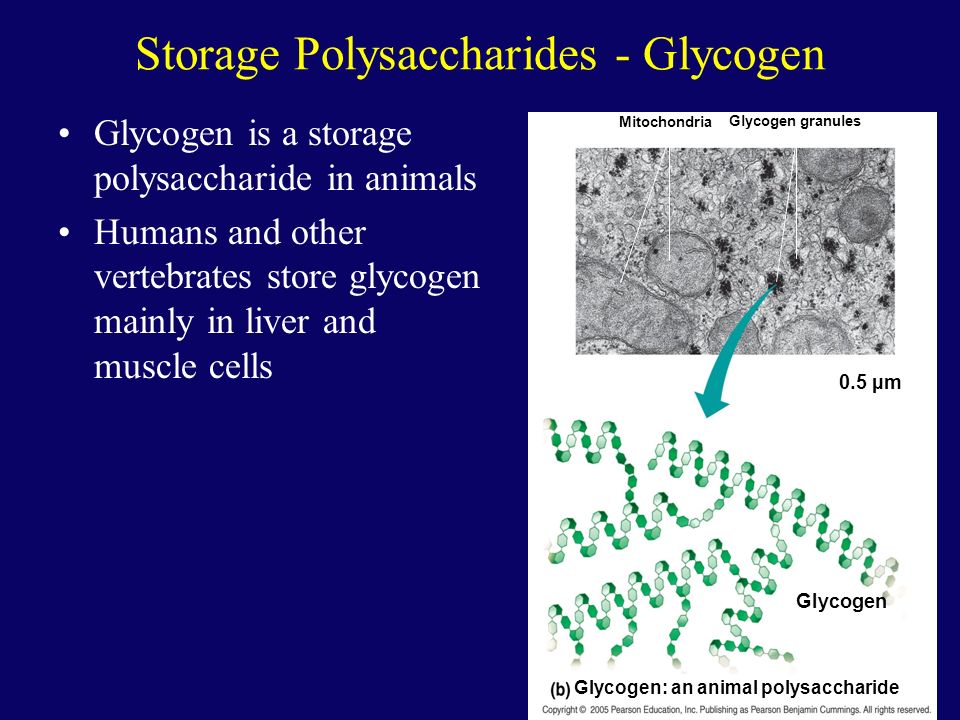 Storage Polysaccharides - Glycogen

• Glycogen is a storage polysaccharide in animals
• Humans and other vertebrates store glycogen mainly in liver and muscle cells

Mitochondria Glycogen granules

0.5 µm

Glycogen

(b) Glycogen: an animal polysaccharide

Copyright © 2005 Pearson Education, Inc. Publishing as Pearson Benjamin Cummings. All rights reserved.